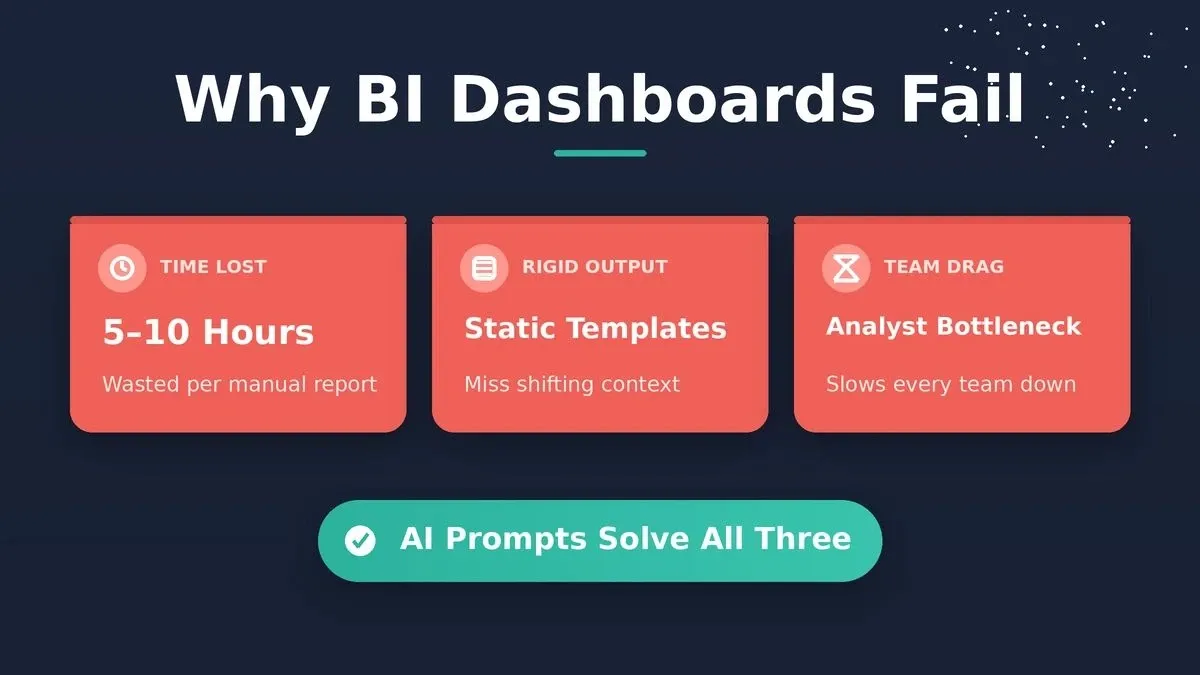 Why BI Dashboards Fail

TIME LOST

5–10 Hours

Wasted per manual report

RIGID OUTPUT

Static Templates

Miss shifting context

TEAM DRAG

Analyst Bottleneck

Slows every team down

AI Prompts Solve All Three